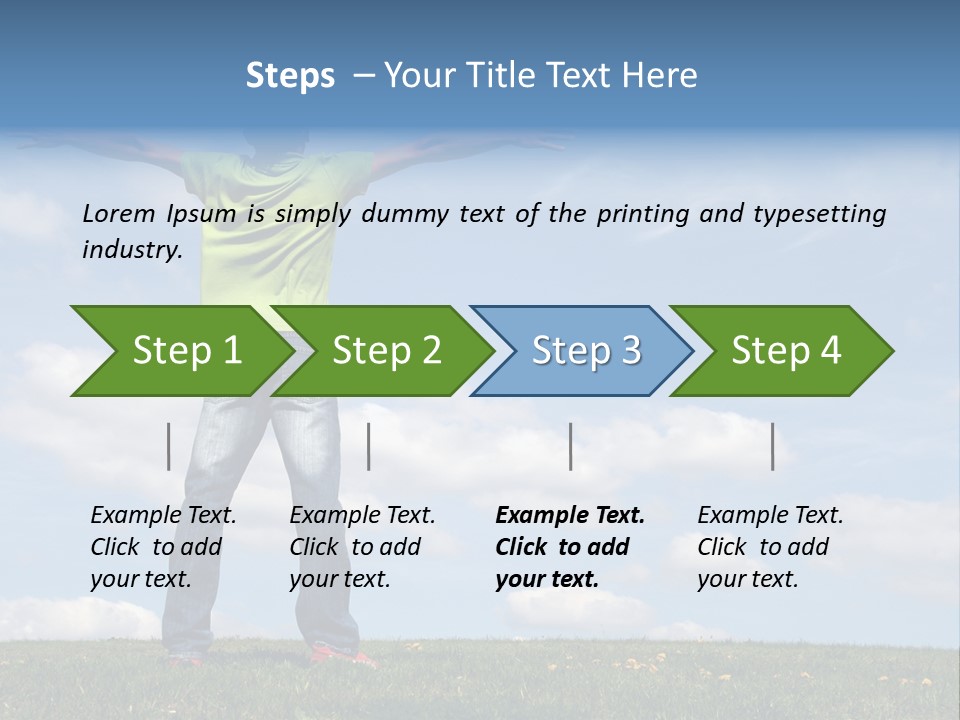 Steps – Your Title Text Here

Lorem Ipsum is simply dummy text of the printing and typesetting industry.

Step 1

Step 2

Step 3

Step 4

Example Text. Click to add your text.

Example Text. Click to add your text.

Example Text. Click to add your text.

Example Text. Click to add your text.